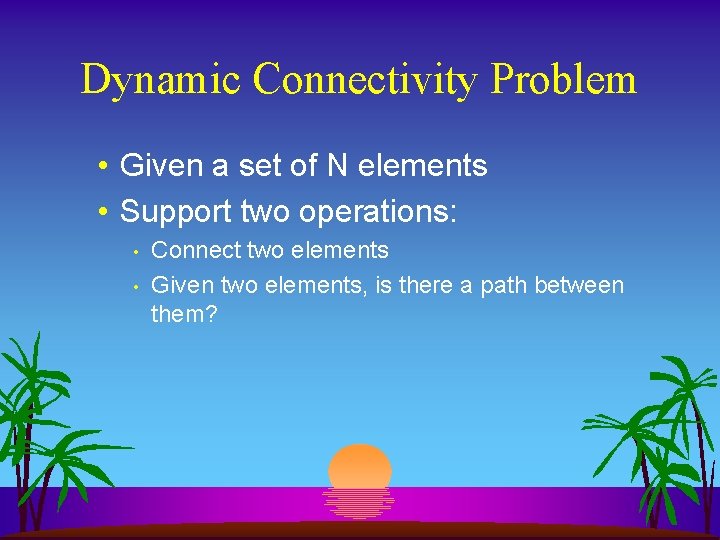 Dynamic Connectivity Problem

• Given a set of N elements
• Support two operations:
  • Connect two elements
  • Given two elements, is there a path between them?